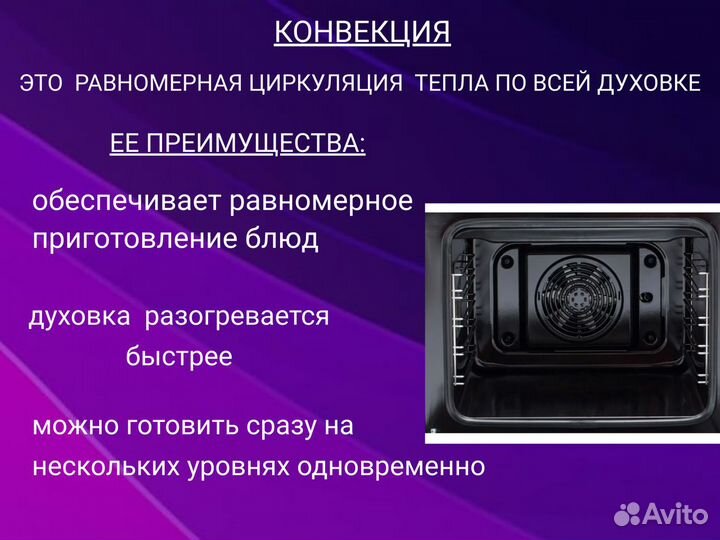 КОНВЕКЦИЯ

ЭТО РАВНОМЕРНАЯ ЦИРКУЛЯЦИЯ ТЕПЛА ПО ВСЕЙ ДУХОВКЕ

ЕЕ ПРЕИМУЩЕСТВА:

обеспечивает равномерное приготовление блюд

духовка разогревается быстрее

можно готовить сразу на нескольких уровнях одновременно

Avito